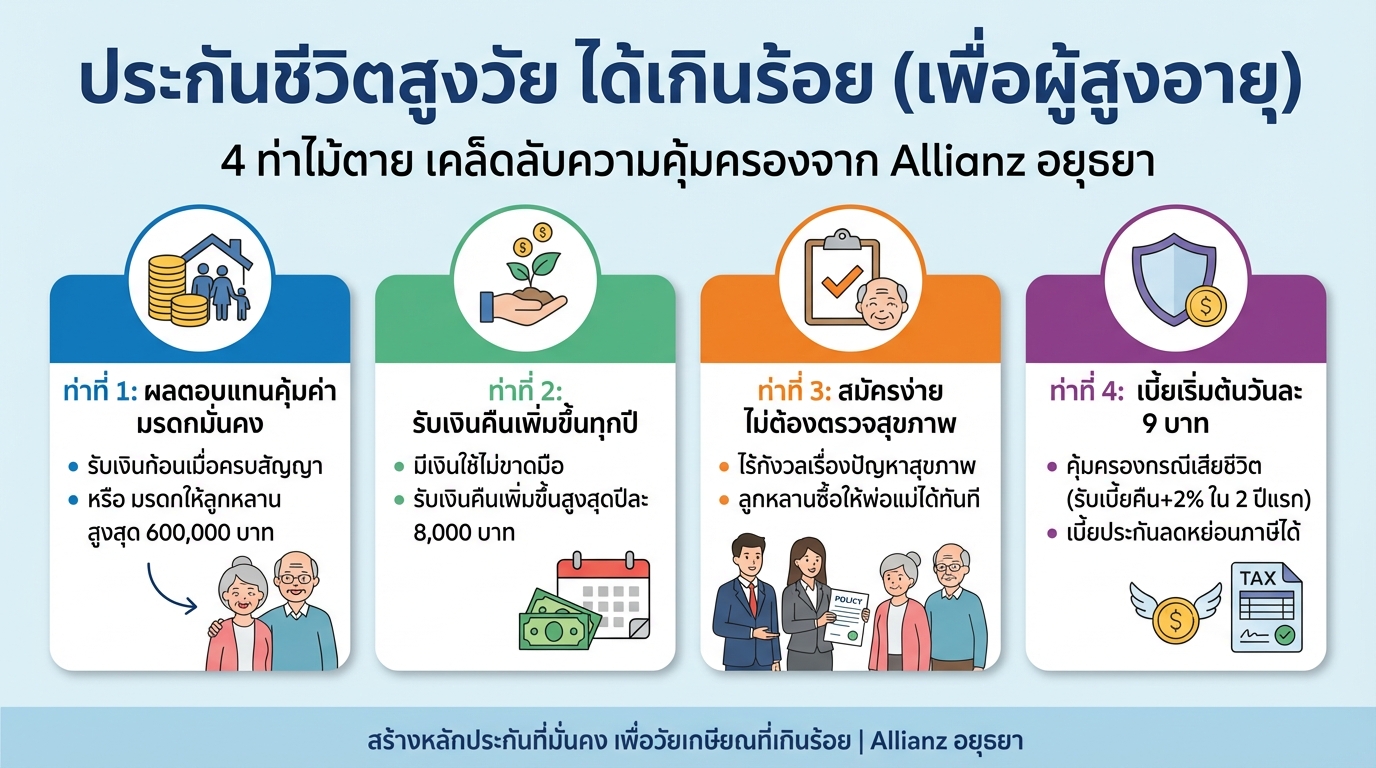 ประกันชีวิตสูงวัย ได้เกินร้อย (เพื่อผู้สูงอายุ)
4 ท่าไม้ตาย เคล็ดลับความคุ้มครองจาก Allianz อยุธยา

ท่าที่ 1: ผลตอบแทนคุ้มค่า มรดกมั่นคง
• รับเงินก้อนเมื่อครบสัญญา
• หรือ มรดกให้ลูกหลาน สูงสุด 600,000 บาท

ท่าที่ 2: รับเงินคืนเพิ่มขึ้นทุกปี
• มีเงินใช้ไม่ขาดมือ
• รับเงินคืนเพิ่มขึ้นสูงสุดปีละ 8,000 บาท

ท่าที่ 3: สมัครง่าย ไม่ต้องตรวจสุขภาพ
• ไร้กังวลเรื่องปัญหาสุขภาพ
• ลูกหลานซื้อให้พ่อแม่ได้ทันที
POLICY

ท่าที่ 4: เบี้ยเริ่มต้นวันละ 9 บาท
• คุ้มครองกรณีเสียชีวิต (รับเบี้ยคืน+2% ใน 2 ปีแรก)
• เบี้ยประกันลดหย่อนภาษีได้
TAX

สร้างหลักประกันที่มั่นคง เพื่อวัยเกษียณที่เกินร้อย | Allianz อยุธยา